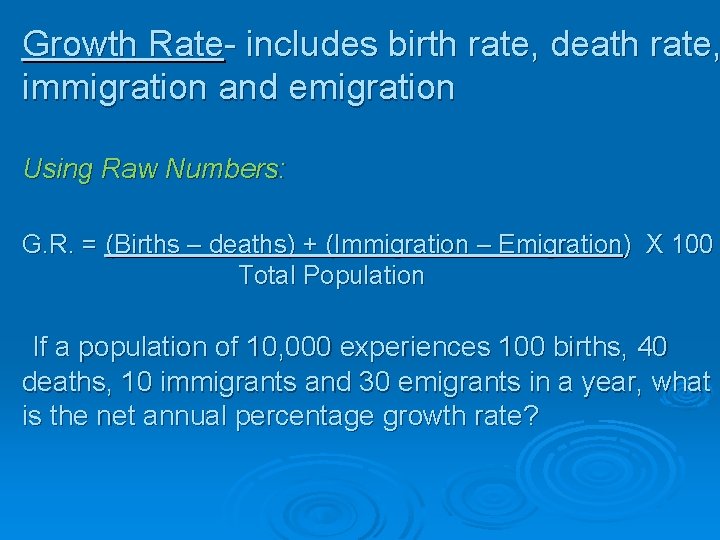 Growth Rate- includes birth rate, death rate, immigration and emigration

Using Raw Numbers:

G.R. = $\frac{\text{(Births – deaths) + (Immigration – Emigration)}}{\text{Total Population}}$ X 100

If a population of 10,000 experiences 100 births, 40 deaths, 10 immigrants and 30 emigrants in a year, what is the net annual percentage growth rate?